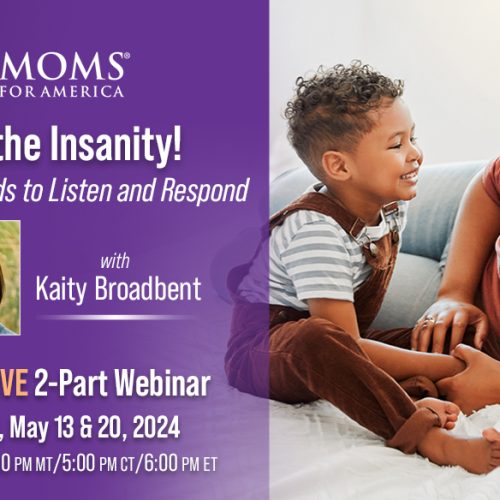 MOMS®
FOR AMERICA

the Insanity!
ds to Listen and Respond

with
Kaity Broadbent

VE 2-Part Webinar
, May 13 & 20, 2024
0 PM MT/5:00 PM CT/6:00 PM ET